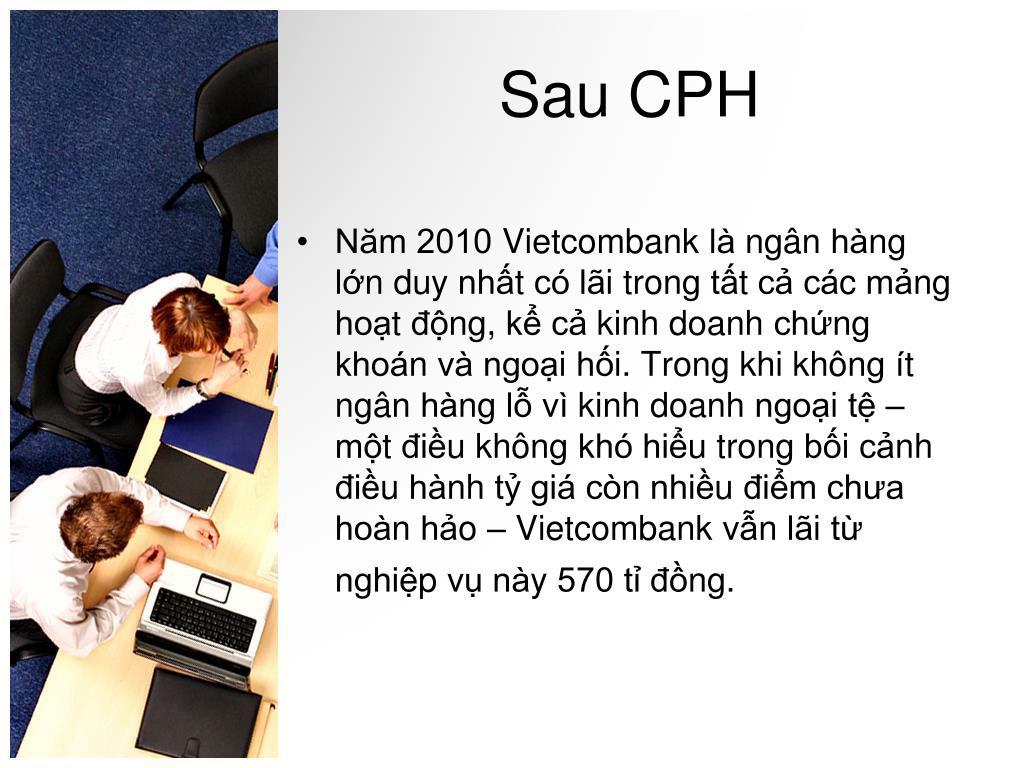 Sau CPH

• Năm 2010 Vietcombank là ngân hàng lớn duy nhất có lãi trong tất cả các mảng hoạt động, kể cả kinh doanh chứng khoán và ngoại hối. Trong khi không ít ngân hàng lỗ vì kinh doanh ngoại tệ – một điều không khó hiểu trong bối cảnh điều hành tỷ giá còn nhiều điểm chưa hoàn hảo – Vietcombank vẫn lãi từ nghiệp vụ này 570 tỉ đồng.